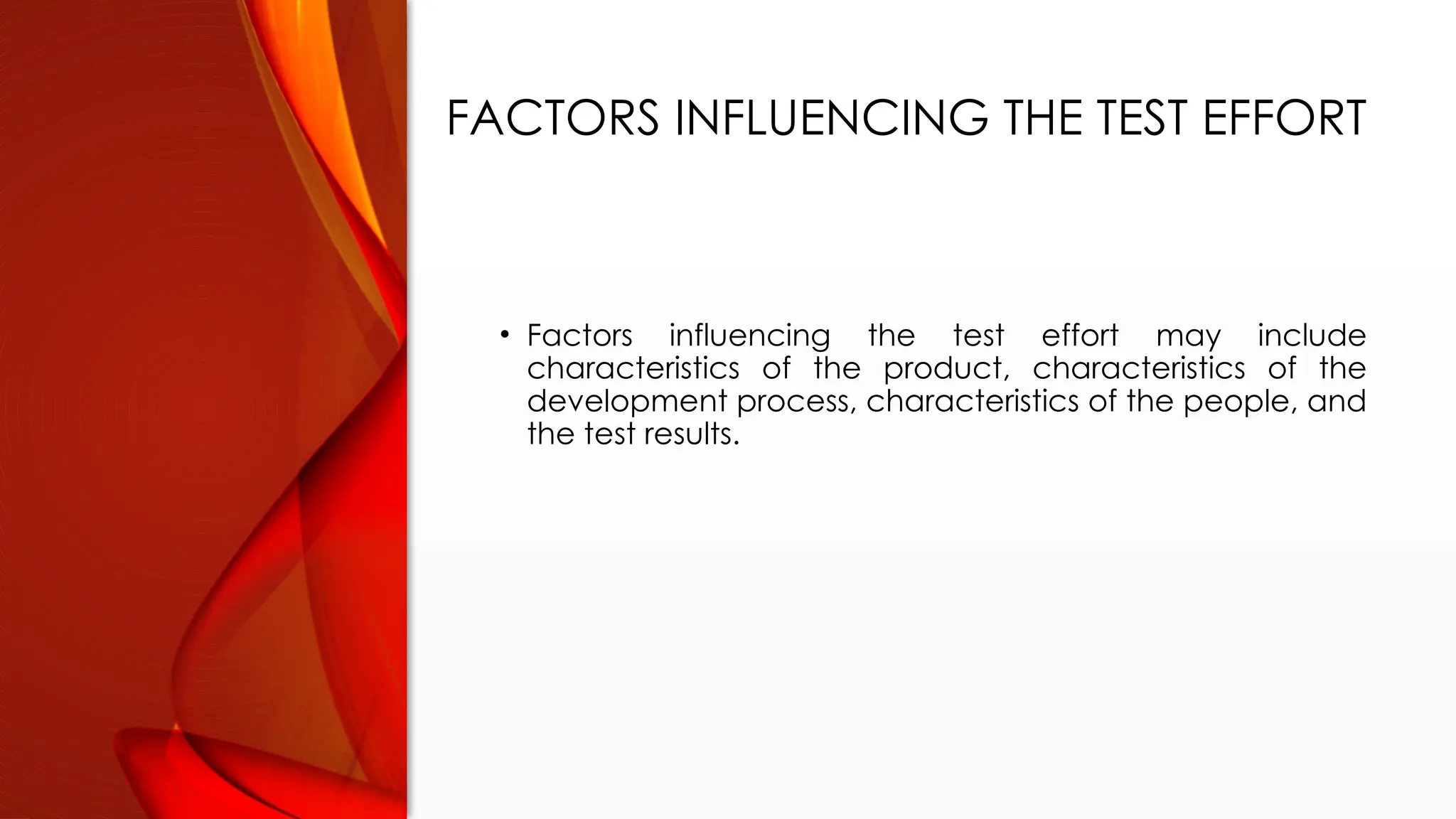 FACTORS INFLUENCING THE TEST EFFORT

• Factors influencing the test effort may include characteristics of the product, characteristics of the development process, characteristics of the people, and the test results.